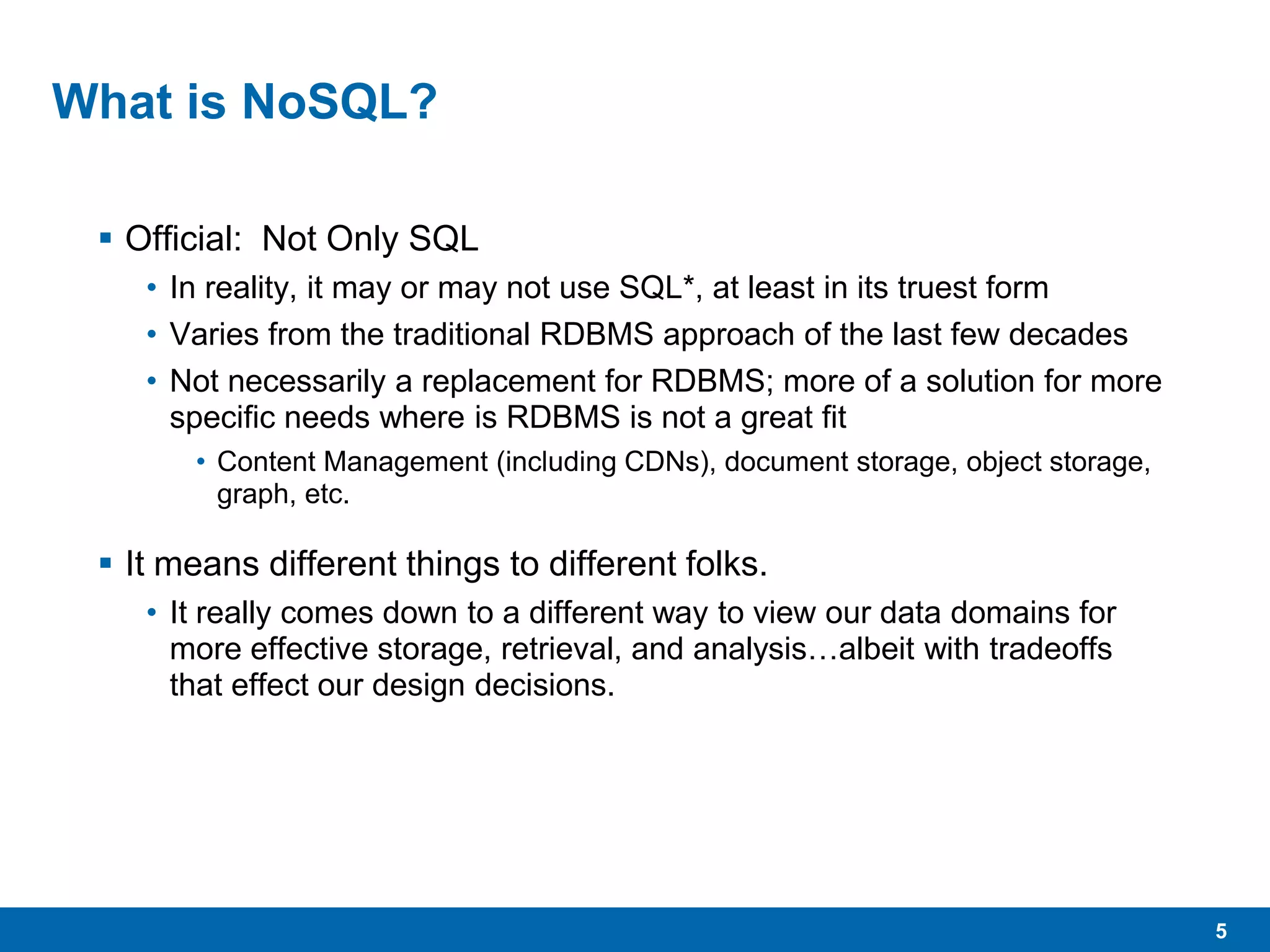 What is NoSQL?

▪ Official: Not Only SQL

• In reality, it may or may not use SQL*, at least in its truest form

• Varies from the traditional RDBMS approach of the last few decades

• Not necessarily a replacement for RDBMS; more of a solution for more specific needs where is RDBMS is not a great fit

• Content Management (including CDNs), document storage, object storage, graph, etc.

▪ It means different things to different folks.

• It really comes down to a different way to view our data domains for more effective storage, retrieval, and analysis…albeit with tradeoffs that effect our design decisions.

5